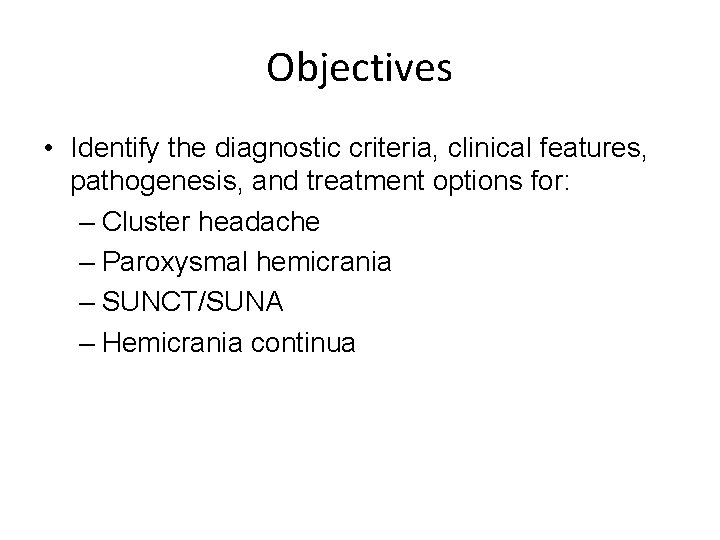 Objectives

• Identify the diagnostic criteria, clinical features, pathogenesis, and treatment options for:
– Cluster headache
– Paroxysmal hemicrania
– SUNCT/SUNA
– Hemicrania continua